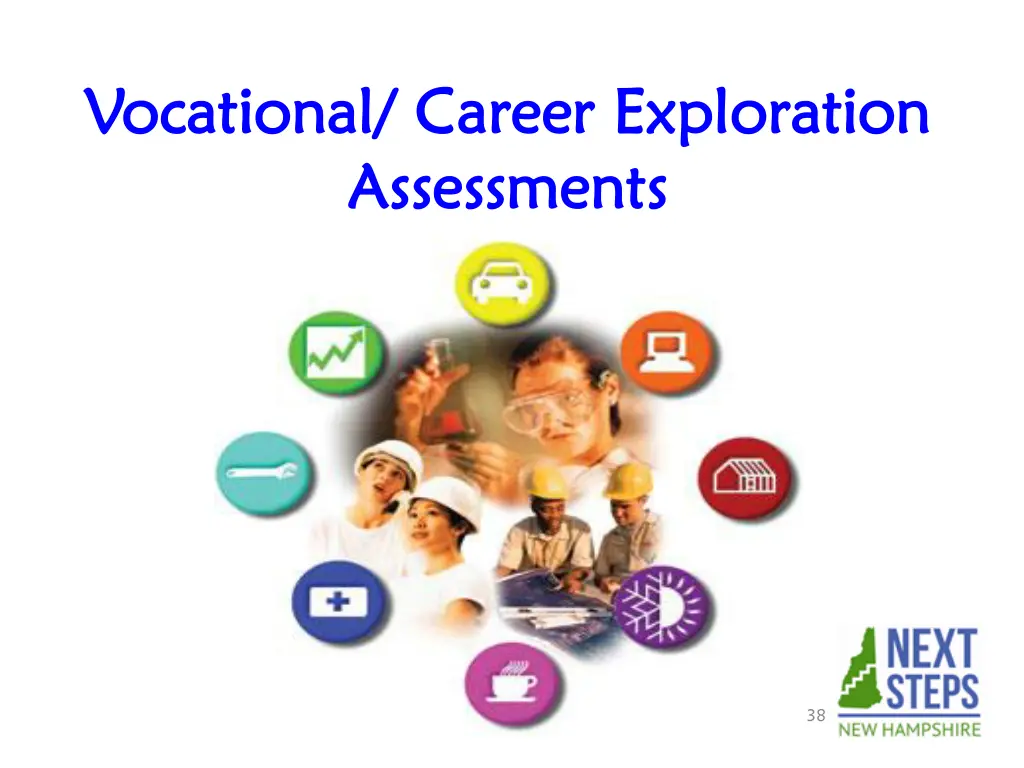 Vocational/ Career Exploration Assessments

NEXT STEPS
NEW HAMPSHIRE

38